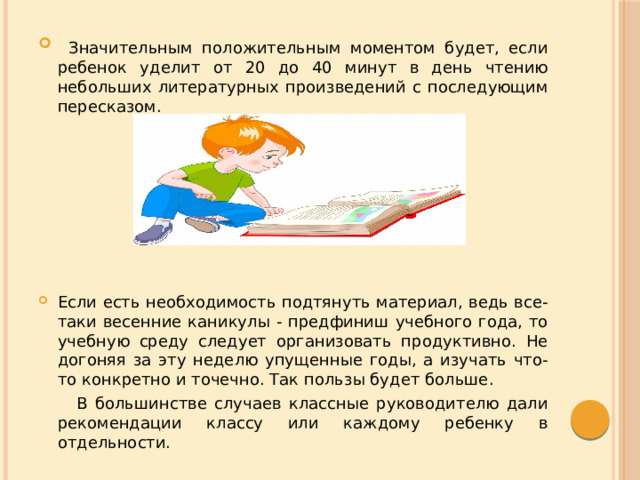 Значительным положительным моментом будет, если ребенок уделит от 20 до 40 минут в день чтению небольших литературных произведений с последующим пересказом.

Если есть необходимость подтянуть материал, ведь все-таки весенние каникулы - предфиниш учебного года, то учебную среду следует организовать продуктивно. Не догоняя за эту неделю упущенные годы, а изучать что-то конкретно и точечно. Так пользы будет больше.

В большинстве случаев классные руководителю дали рекомендации классу или каждому ребенку в отдельности.